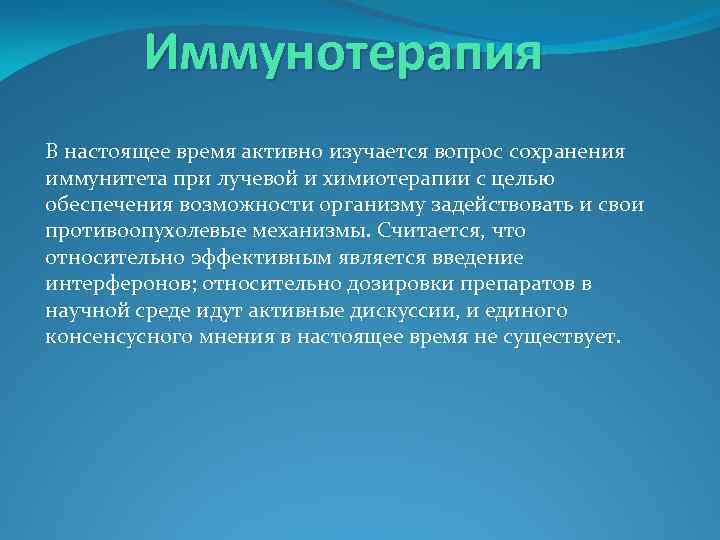 Иммунотерапия

В настоящее время активно изучается вопрос сохранения иммунитета при лучевой и химиотерапии с целью обеспечения возможности организму задействовать и свои противоопухолевые механизмы. Считается, что относительно эффективным является введение интерферонов; относительно дозировки препаратов в научной среде идут активные дискуссии, и единого консенсусного мнения в настоящее время не существует.